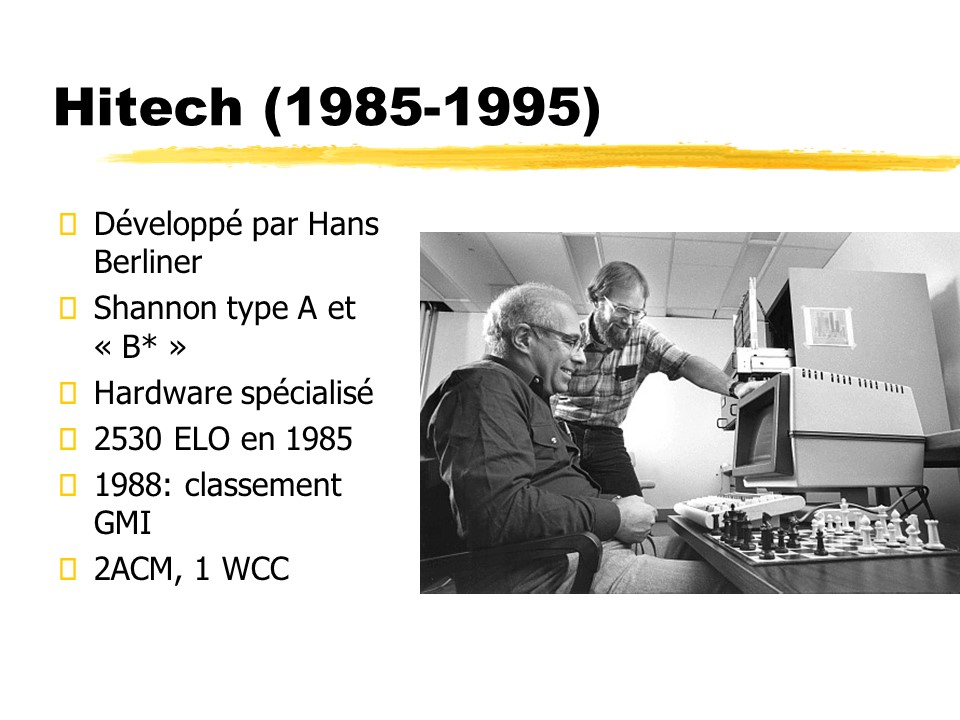 Hitech (1985-1995)

Développé par Hans Berliner

Shannon type A et « B* »

Hardware spécialisé

2530 ELO en 1985

1988: classement GMI

2ACM, 1 WCC